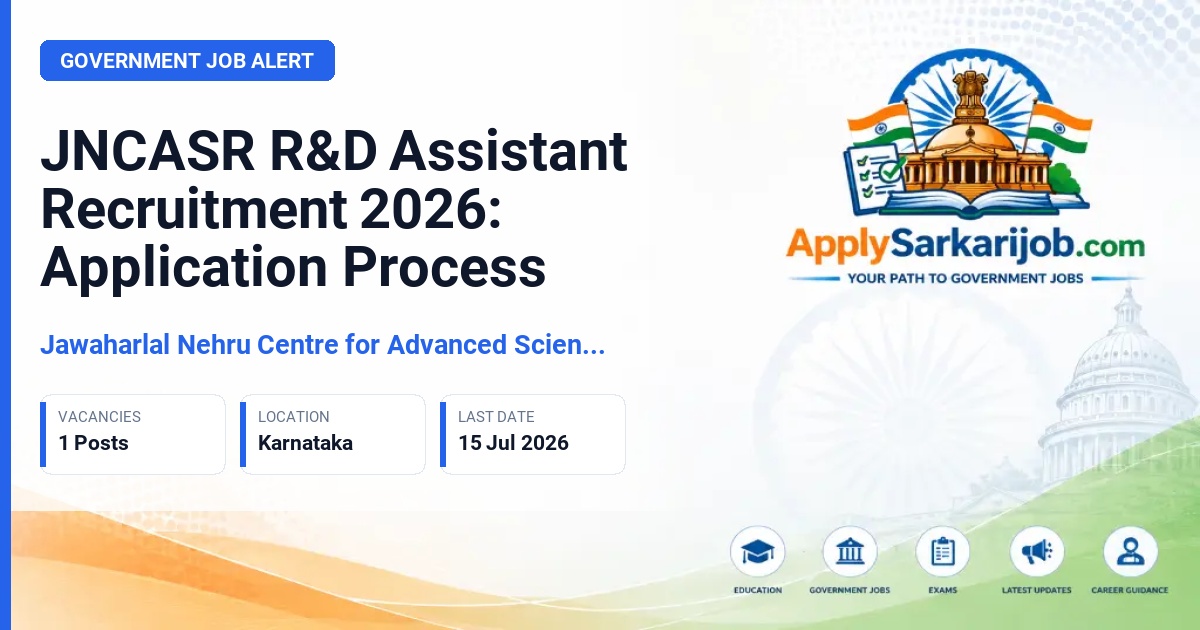 GOVERNMENT JOB ALERT

JNCASR R&D Assistant Recruitment 2026: Application Process

Jawaharlal Nehru Centre for Advanced Scien...

VACANCIES
1 Posts

LOCATION
Karnataka

LAST DATE
15 Jul 2026

ApplySarkarijob.com
YOUR PATH TO GOVERNMENT JOBS

EDUCATION
GOVERNMENT JOBS
EXAMS
LATEST UPDATES
CAREER GUIDANCE